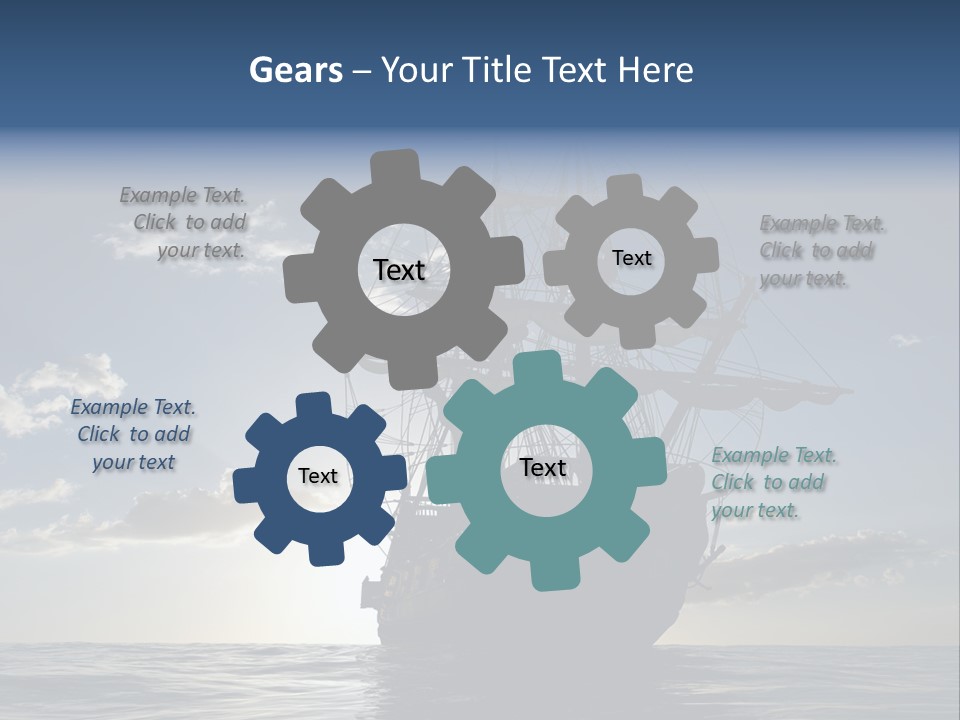 Gears – Your Title Text Here

Example Text. Click to add your text.

Text

Text

Example Text. Click to add your text.

Example Text. Click to add your text

Text

Text

Example Text. Click to add your text.